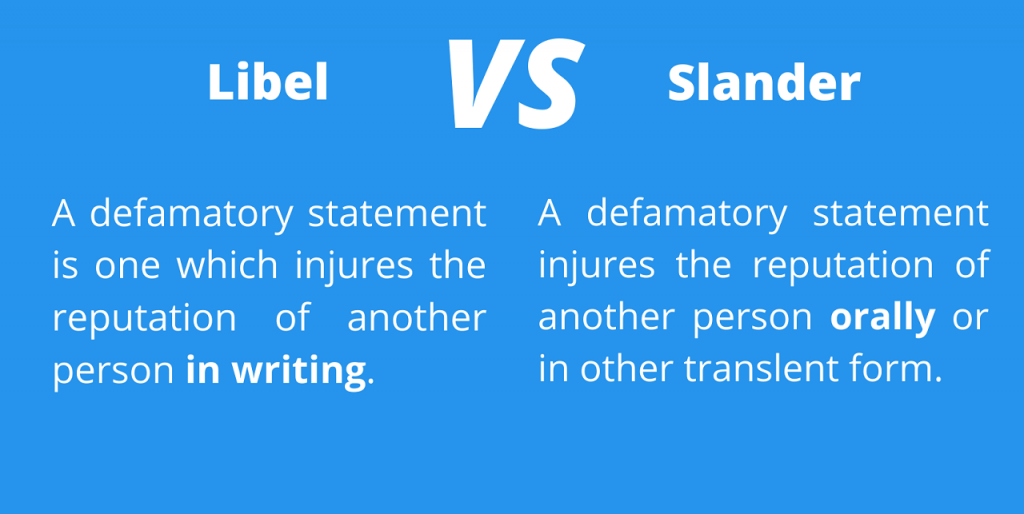 Libel VS Slander

A defamatory statement is one which injures the reputation of another person in writing.

A defamatory statement injures the reputation of another person orally or in other translent form.